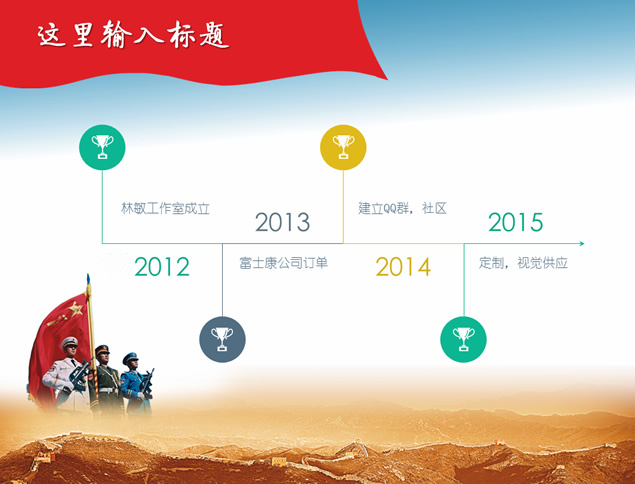 这里输入标题

林敏工作室成立

2012

2013

富士康公司订单

建立QQ群，社区

2014

2015

定制，视觉供应